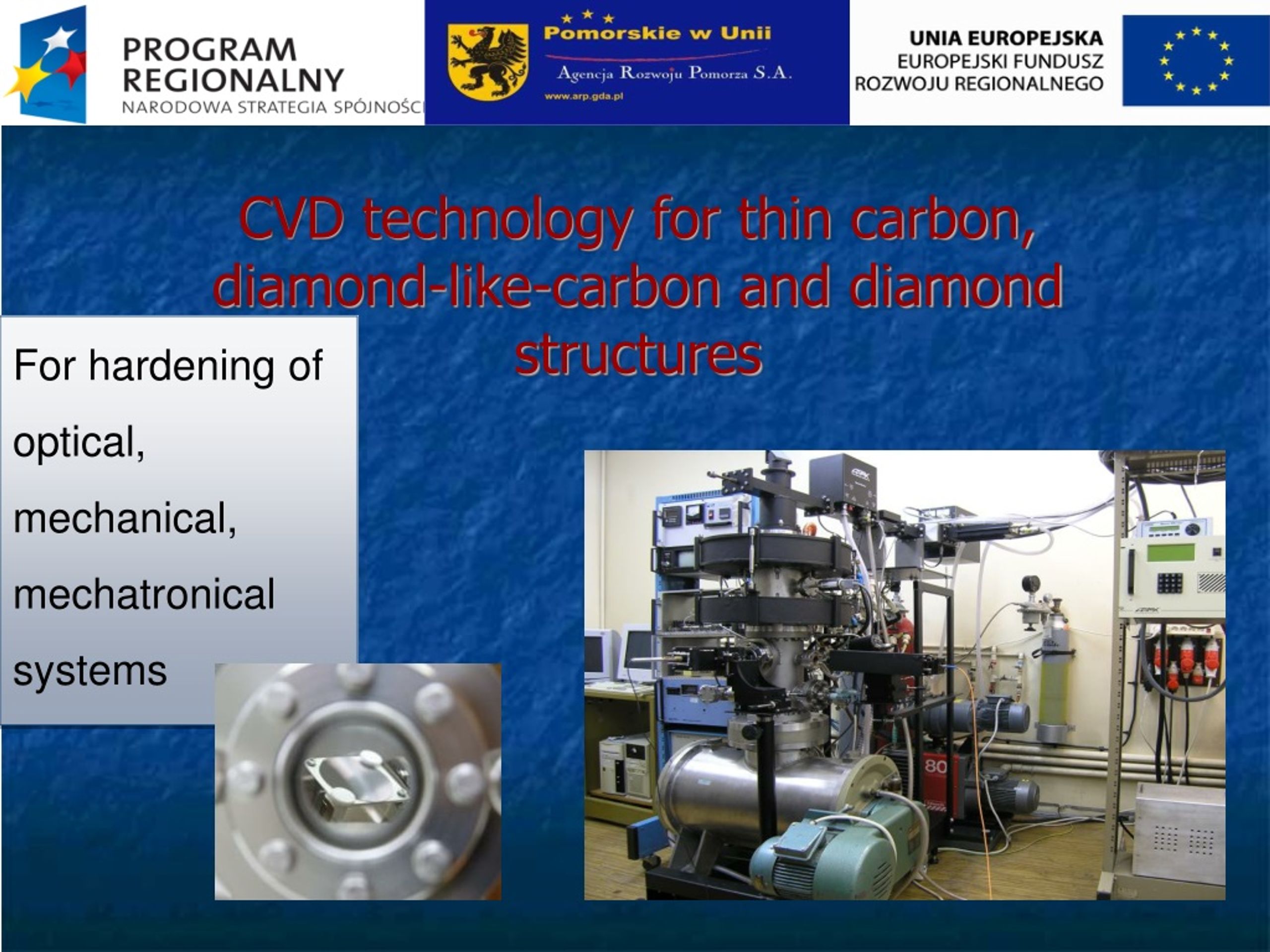 PROGRAM REGIONALNY
NARODOWA STRATEGIA SPÓJNOŚCI

Pomorskie w Unii
Agencja Rozwoju Pomorza S.A.
www.arp.gda.pl

UNIA EUROPEJSKA
EUROPEJSKI FUNDUSZ ROZWOJU REGIONALNEGO

CVD technology for thin carbon, diamond-like-carbon and diamond structures

For hardening of optical, mechanical, mechatronical systems

80